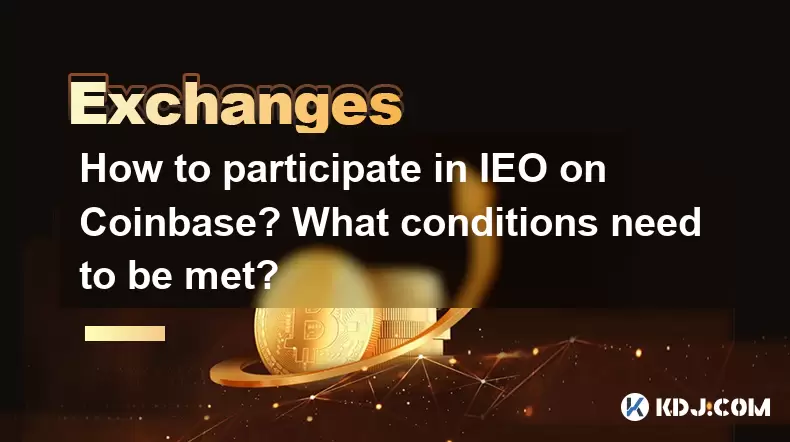 Exchanges

How to participate in IEO on Coinbase? What conditions need to be met?

KDJ.COM